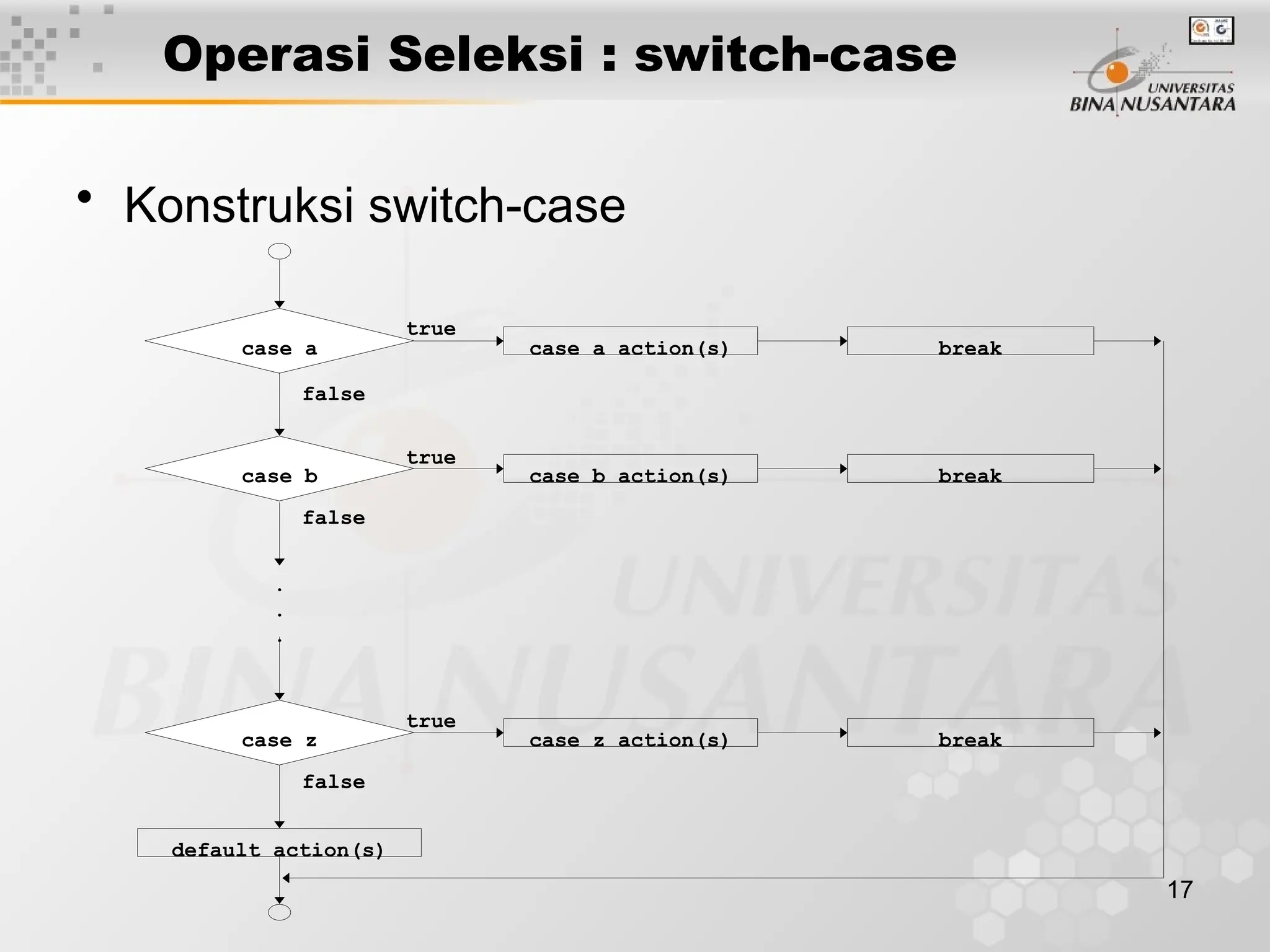 Operasi Seleksi : switch-case

UNIVERSITAS BINA NUSANTARA

• Konstruksi switch-case

case a
true
case a action(s)
break
false

case b
true
case b action(s)
break
false

.
.
.

case z
true
case z action(s)
break
false

default action(s)

17